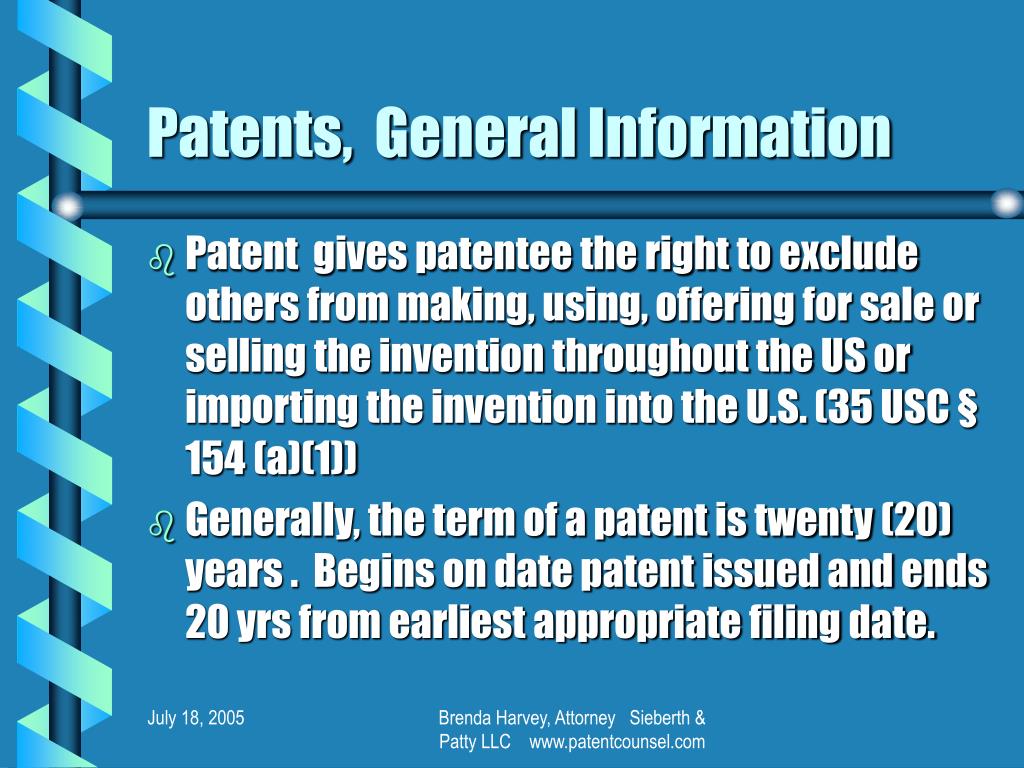 Patents, General Information

Patent gives patentee the right to exclude others from making, using, offering for sale or selling the invention throughout the US or importing the invention into the U.S. (35 USC § 154 (a)(1))

Generally, the term of a patent is twenty (20) years . Begins on date patent issued and ends 20 yrs from earliest appropriate filing date.

July 18, 2005

Brenda Harvey, Attorney Sieberth & Patty LLC www.patentcounsel.com